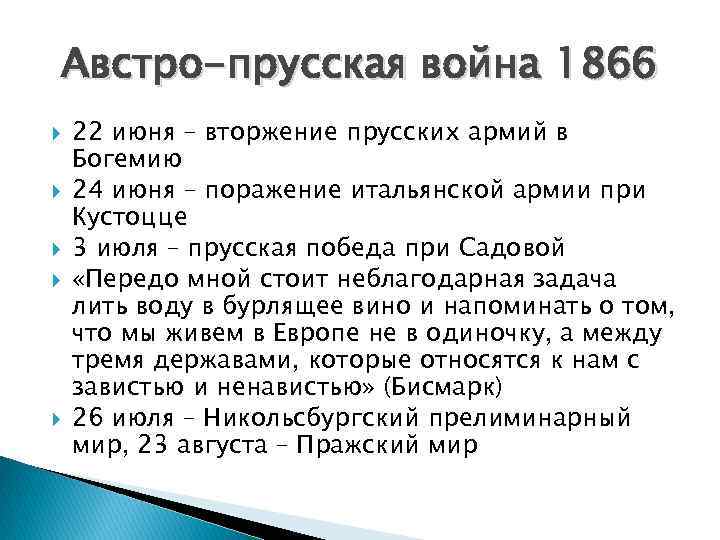 Австро-прусская война 1866

22 июня – вторжение прусских армий в Богемию

24 июня – поражение итальянской армии при Кустоцце

3 июля – прусская победа при Садовой

«Передо мной стоит неблагодарная задача лить воду в бурлящее вино и напоминать о том, что мы живем в Европе не в одиночку, а между тремя державами, которые относятся к нам с завистью и ненавистью» (Бисмарк)

26 июля – Никольсбургский прелиминарный мир, 23 августа – Пражский мир